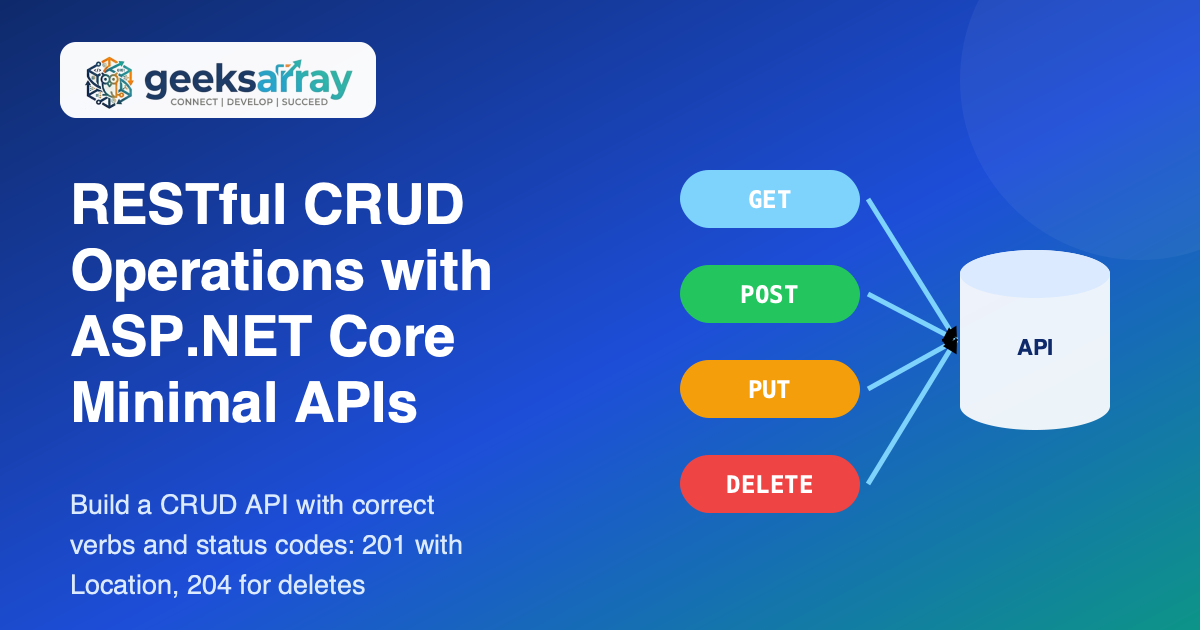 geeksarray
CONNECT | DEVELOP | SUCCEED

RESTful CRUD Operations with ASP.NET Core Minimal APIs

Build a CRUD API with correct verbs and status codes: 201 with Location, 204 for deletes

GET
POST
PUT
DELETE
API